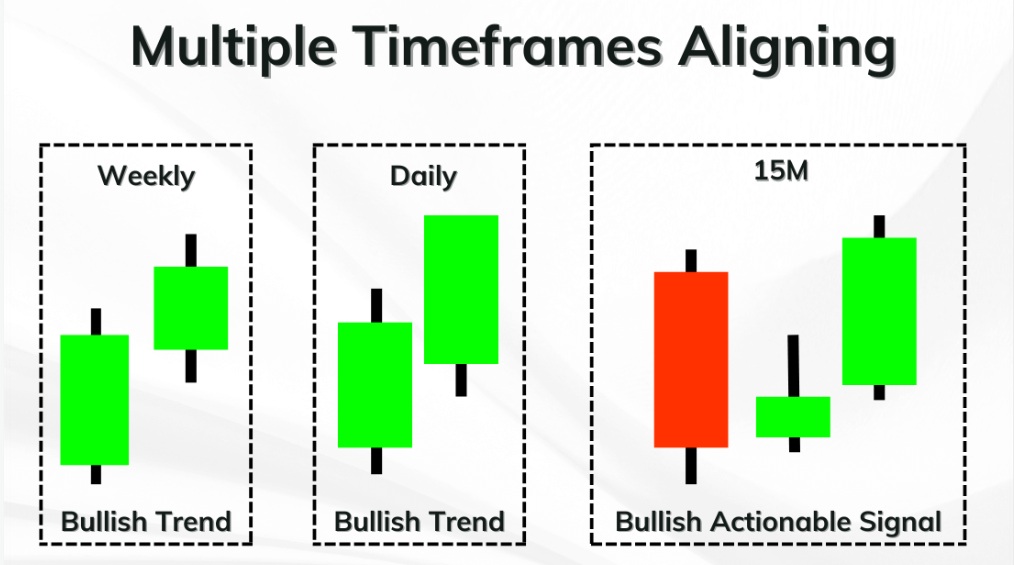 Multiple Timeframes Aligning

Weekly

Bullish Trend

Daily

Bullish Trend

15M

Bullish Actionable Signal